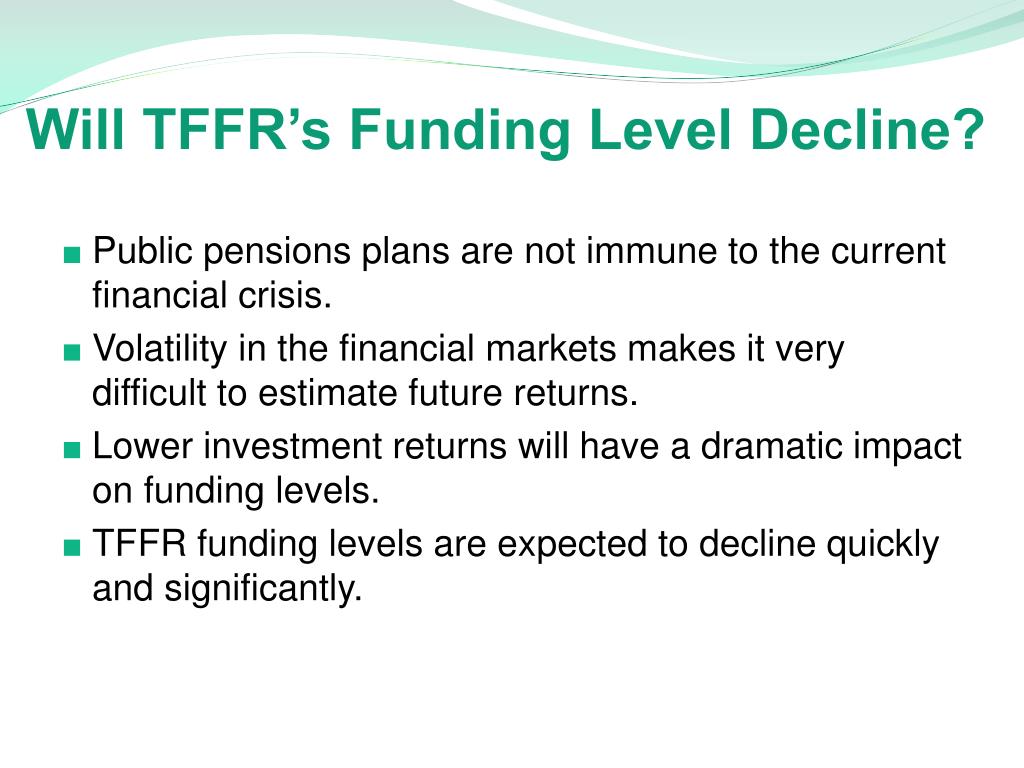 Will TFFR's Funding Level Decline?

■ Public pensions plans are not immune to the current financial crisis.

■ Volatility in the financial markets makes it very difficult to estimate future returns.

■ Lower investment returns will have a dramatic impact on funding levels.

■ TFFR funding levels are expected to decline quickly and significantly.